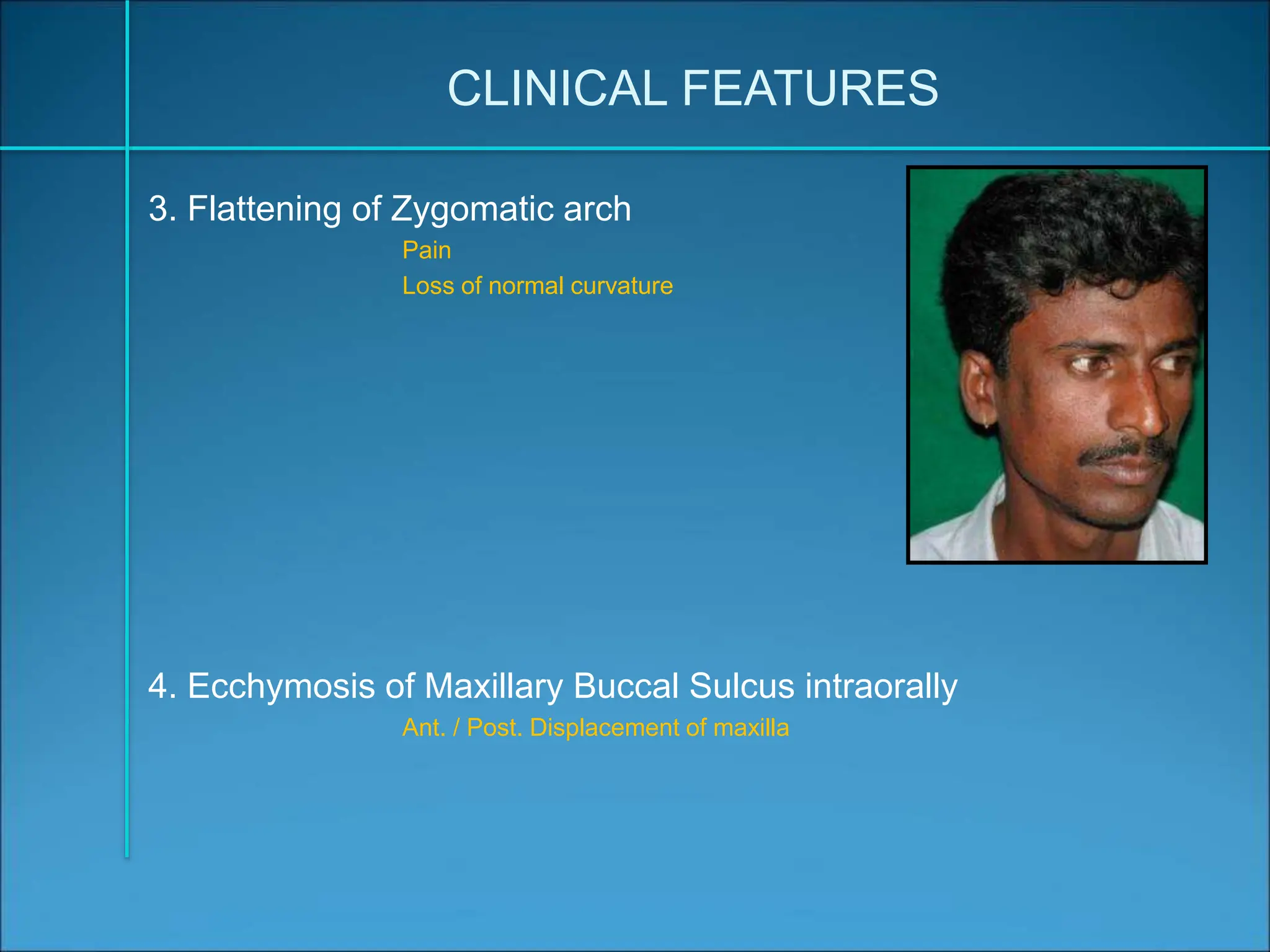 CLINICAL FEATURES

3. Flattening of Zygomatic arch

Pain

Loss of normal curvature

4. Ecchymosis of Maxillary Buccal Sulcus intraorally

Ant. / Post. Displacement of maxilla